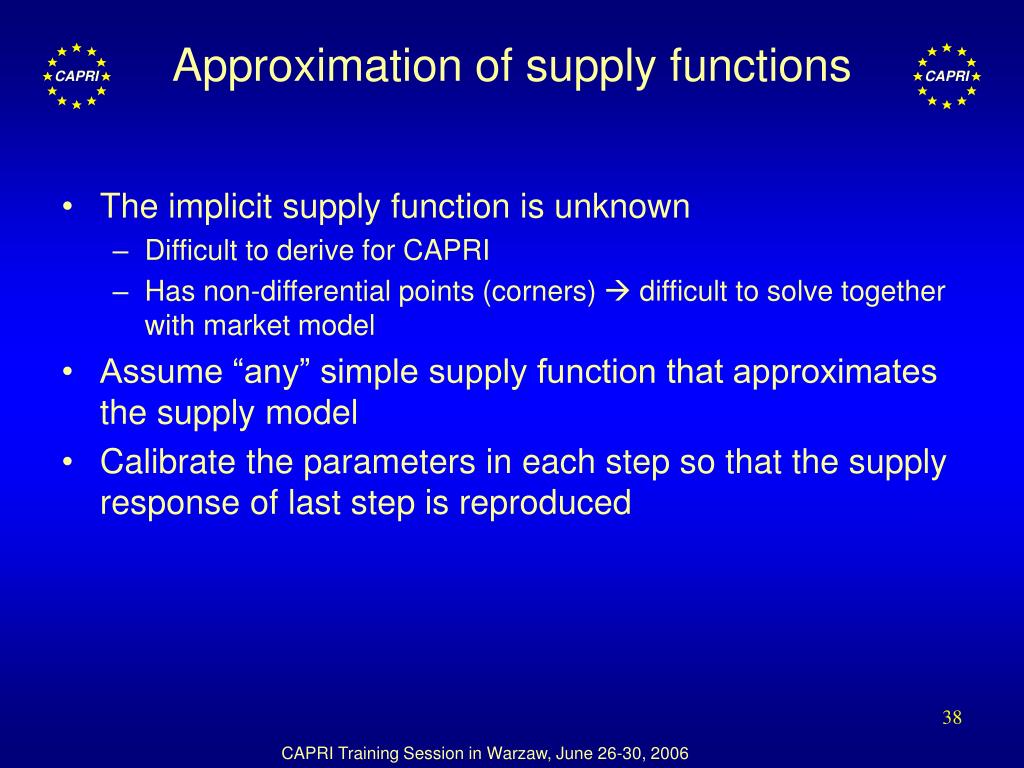 CAPRI

Approximation of supply functions

CAPRI

• The implicit supply function is unknown
– Difficult to derive for CAPRI
– Has non-differential points (corners) → difficult to solve together with market model
• Assume “any” simple supply function that approximates the supply model
• Calibrate the parameters in each step so that the supply response of last step is reproduced

38

CAPRI Training Session in Warzaw, June 26-30, 2006